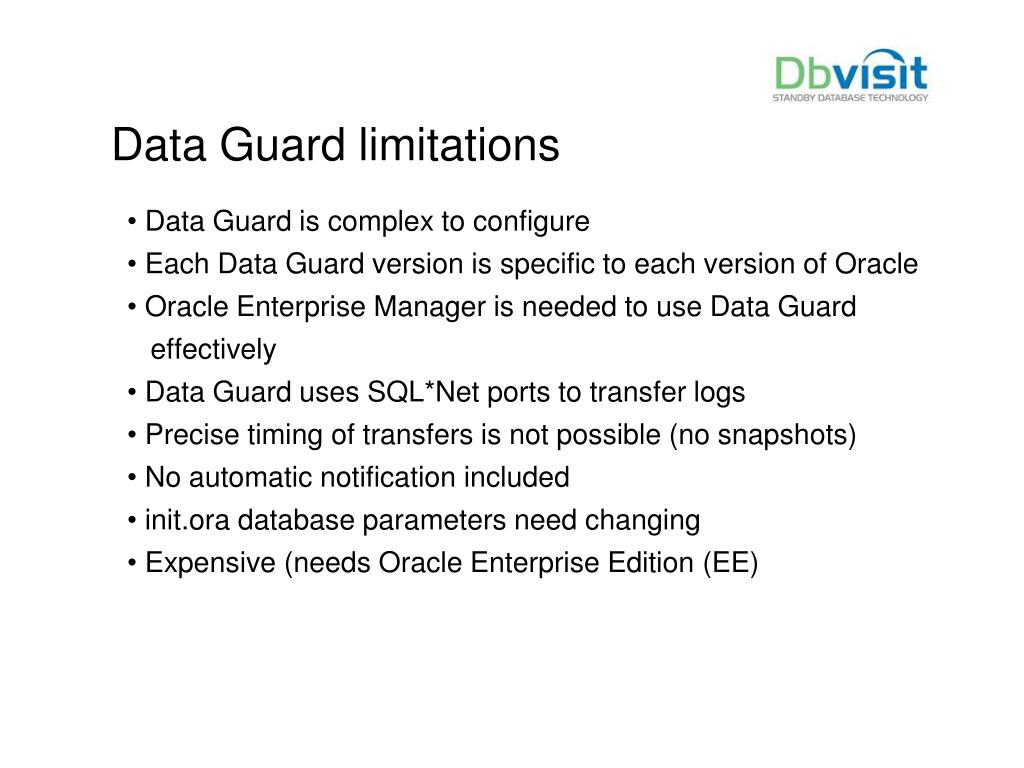 Dbvisit
STANDBY DATABASE TECHNOLOGY

Data Guard limitations

• Data Guard is complex to configure
• Each Data Guard version is specific to each version of Oracle
• Oracle Enterprise Manager is needed to use Data Guard effectively
• Data Guard uses SQL*Net ports to transfer logs
• Precise timing of transfers is not possible (no snapshots)
• No automatic notification included
• init.ora database parameters need changing
• Expensive (needs Oracle Enterprise Edition (EE)